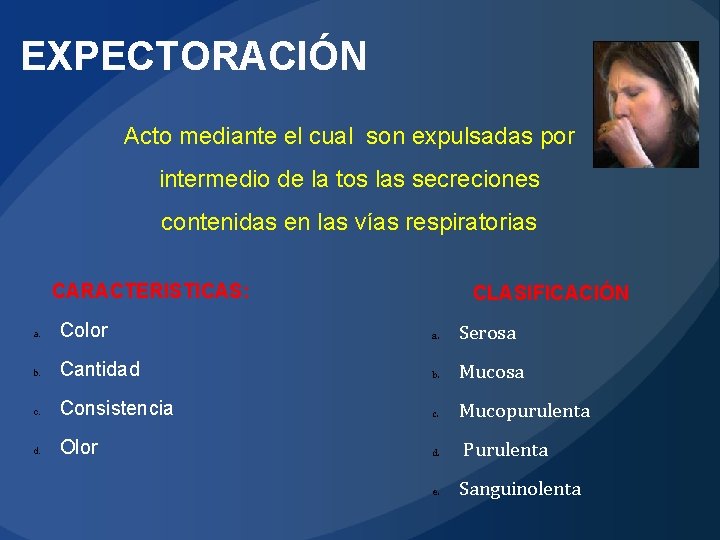 EXPECTORACIÓN

Acto mediante el cual son expulsadas por intermedio de la tos las secreciones contenidas en las vías respiratorias

CARACTERISTICAS:

a. Color
b. Cantidad
c. Consistencia
d. Olor

CLASIFICACIÓN

a. Serosa
b. Mucosa
c. Mucopurulenta
d. Purulenta
e. Sanguinolenta